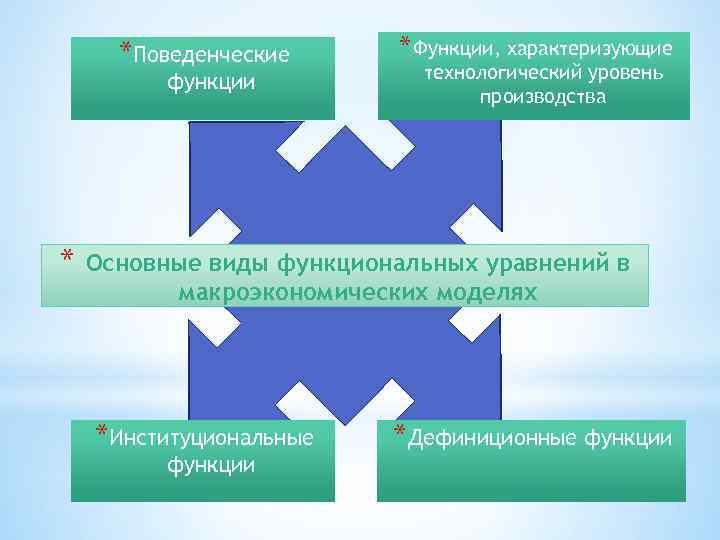 *Поведенческие функции

*Функции, характеризующие технологический уровень производства

* Основные виды функциональных уравнений в макроэкономических моделях

*Институциональные функции

*Дефиниционные функции